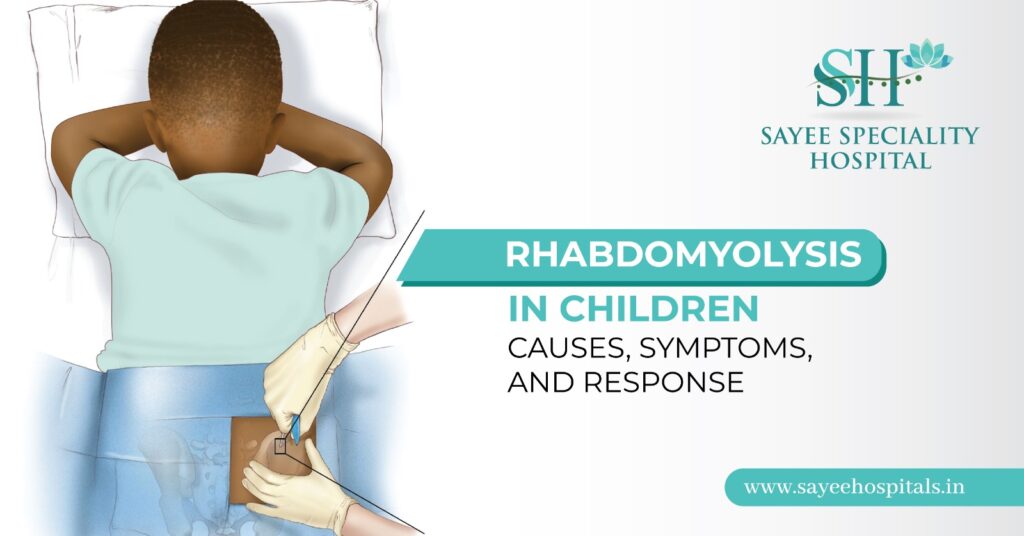 SH
SAYEE SPECIALITY HOSPITAL

RHABDOMYOLYSIS
IN CHILDREN
CAUSES, SYMPTOMS, AND RESPONSE

www.sayeehospitals.in